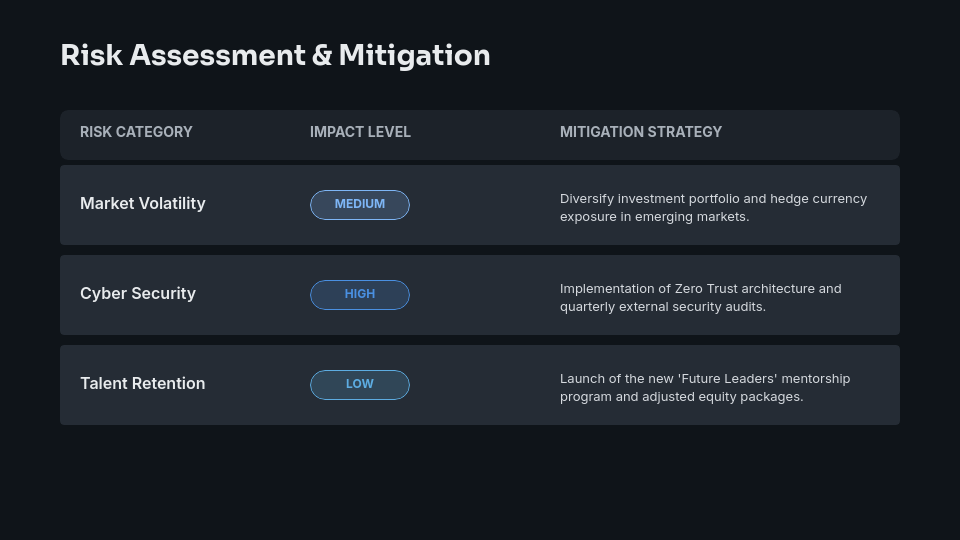 Risk Assessment & Mitigation

| RISK CATEGORY | IMPACT LEVEL | MITIGATION STRATEGY |
|---|---|---|
| Market Volatility | MEDIUM | Diversify investment portfolio and hedge currency exposure in emerging markets. |
| Cyber Security | HIGH | Implementation of Zero Trust architecture and quarterly external security audits. |
| Talent Retention | LOW | Launch of the new 'Future Leaders' mentorship program and adjusted equity packages. |